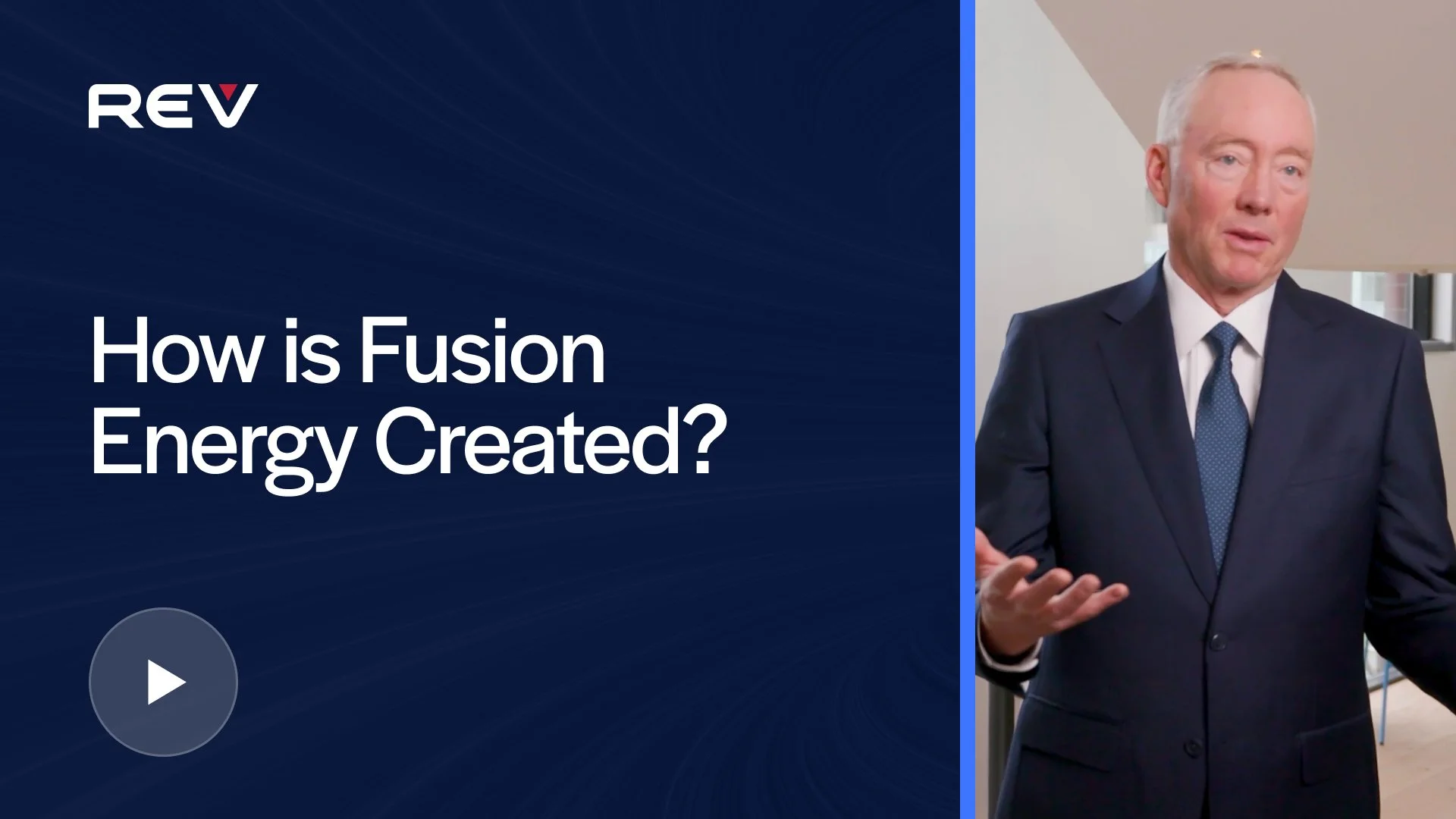 REV

How is Fusion Energy Created?